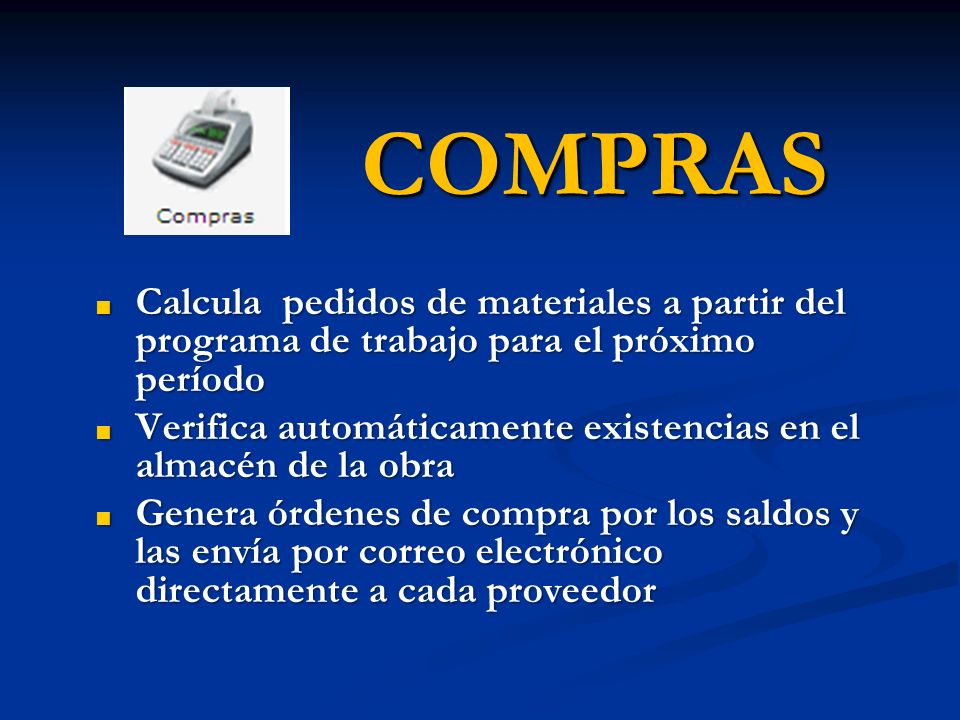 Compras

COMPRAS

- Calcula pedidos de materiales a partir del programa de trabajo para el próximo período
- Verifica automáticamente existencias en el almacén de la obra
- Genera órdenes de compra por los saldos y las envía por correo electrónico directamente a cada proveedor